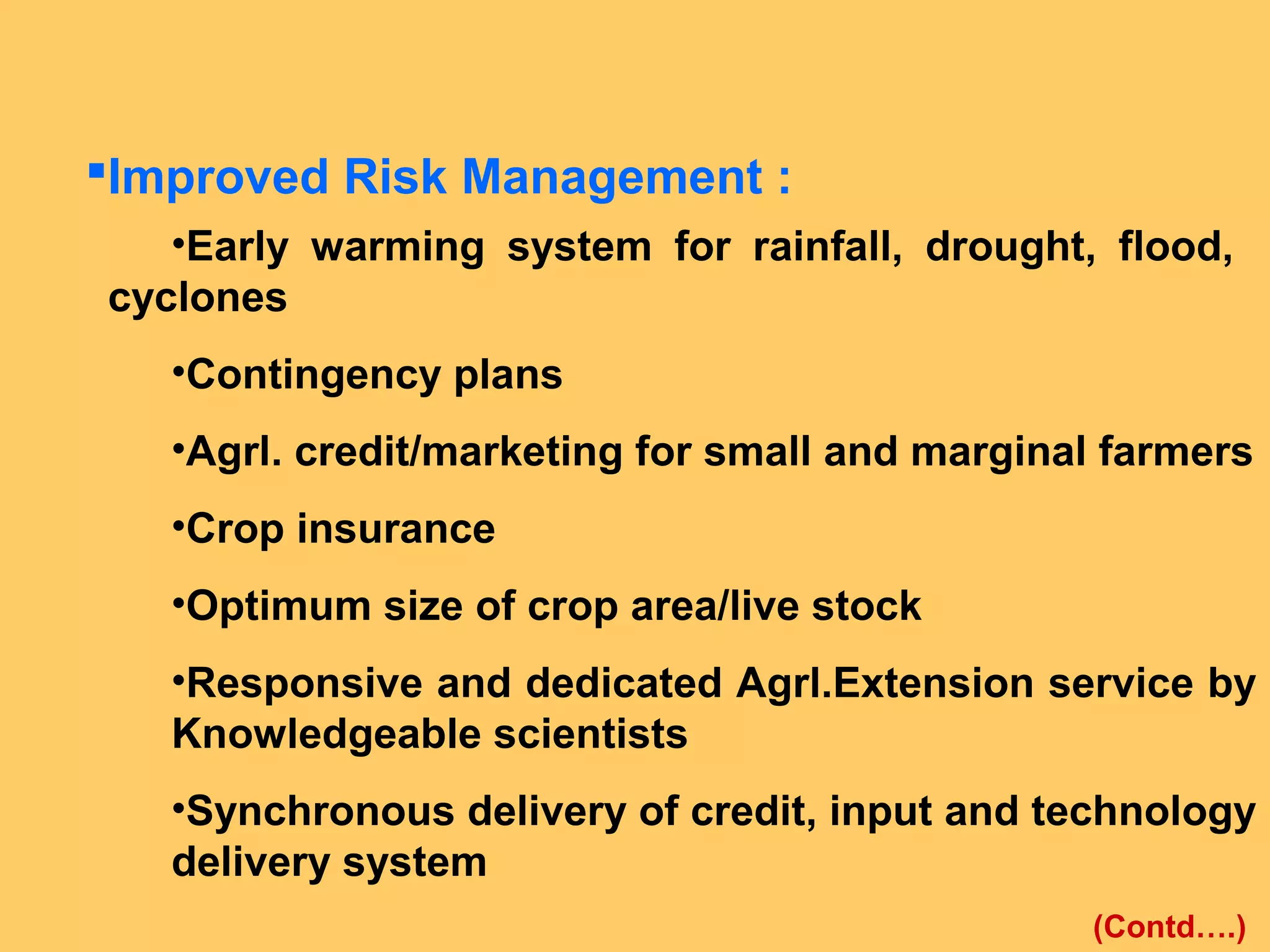 ▪Improved Risk Management :

•Early warming system for rainfall, drought, flood, cyclones

•Contingency plans

•Agrl. credit/marketing for small and marginal farmers

•Crop insurance

•Optimum size of crop area/live stock

•Responsive and dedicated Agrl.Extension service by Knowledgeable scientists

•Synchronous delivery of credit, input and technology delivery system

(Contd….)